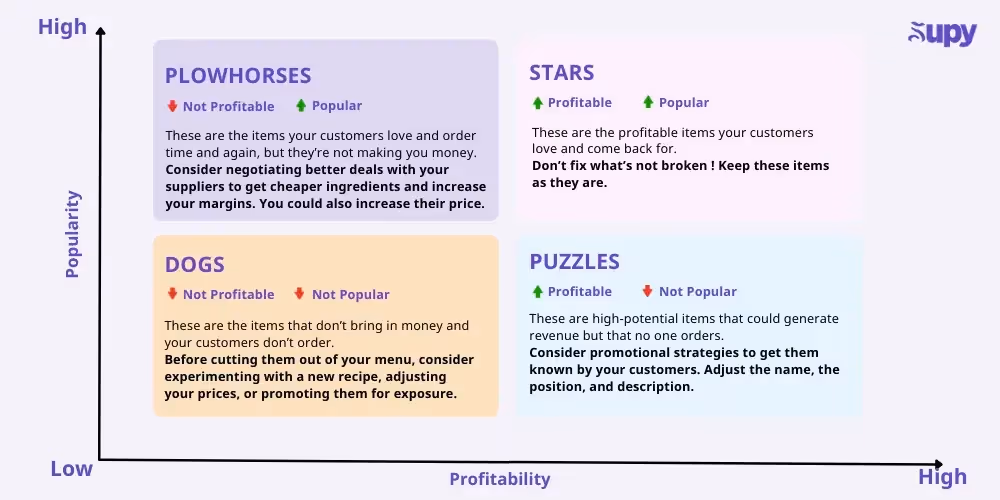 High

supy

Popularity

PLOWHORSES

Not Profitable Popular

These are the items your customers love and order time and again, but they're not making you money.
**Consider negotiating better deals with your suppliers to get cheaper ingredients and increase your margins. You could also increase their price.**

STARS

Profitable Popular

These are the profitable items your customers love and come back for.
**Don't fix what's not broken ! Keep these items as they are.**

DOGS

Not Profitable Not Popular

These are the items that don't bring in money and your customers don't order.
**Before cutting them out of your menu, consider experimenting with a new recipe, adjusting your prices, or promoting them for exposure.**

PUZZLES

Profitable Not Popular

These are high-potential items that could generate revenue but that no one orders.
**Consider promotional strategies to get them known by your customers. Adjust the name, the position, and description.**

Low

Profitability

High